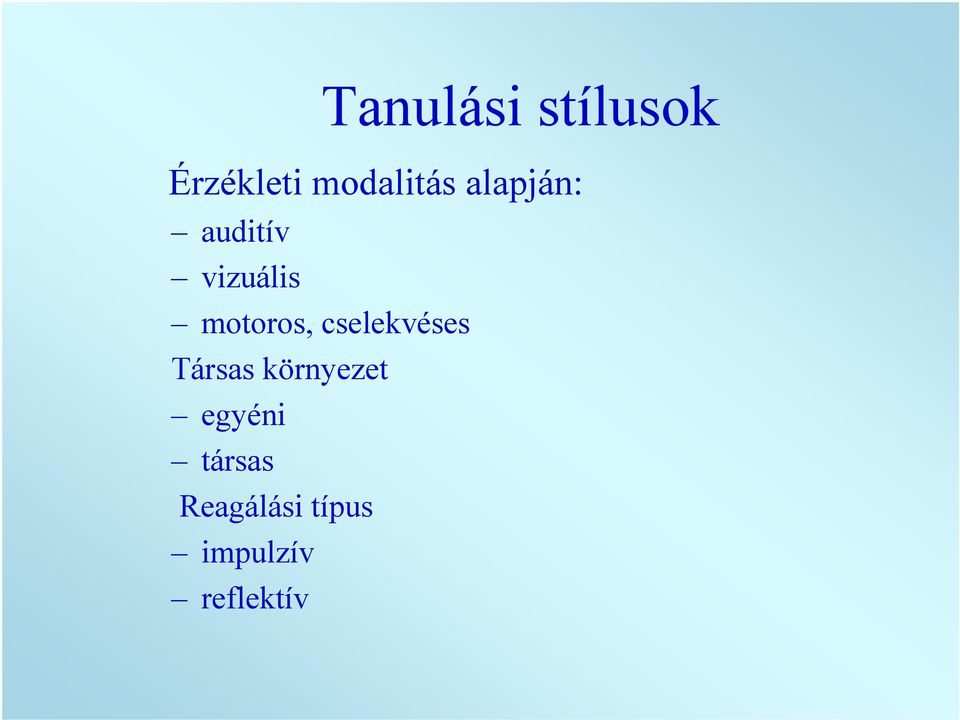 Tanulási stílusok

Érzékleti modalitás alapján:
– auditív
– vizuális
– motoros, cselekvéses

Társas környezet
– egyéni
– társas

Reagálási típus
– impulzív
– reflektív